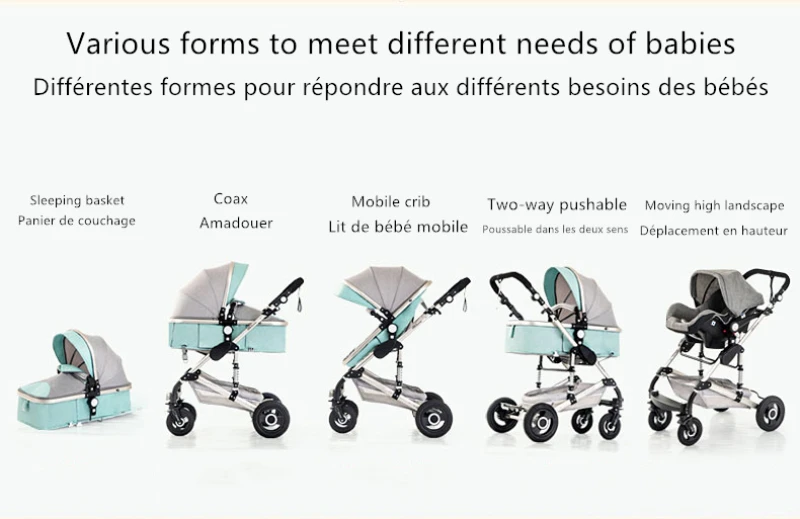 Various forms to meet different needs of babies
Différentes formes pour répondre aux différents besoins des bébés

Sleeping basket
Panier de couchage

Coax
Amadouer

Mobile crib
Lit de bébé mobile

Two-way pushable
Poussable dans les deux sens

Moving high landscape
Déplacement en hauteur